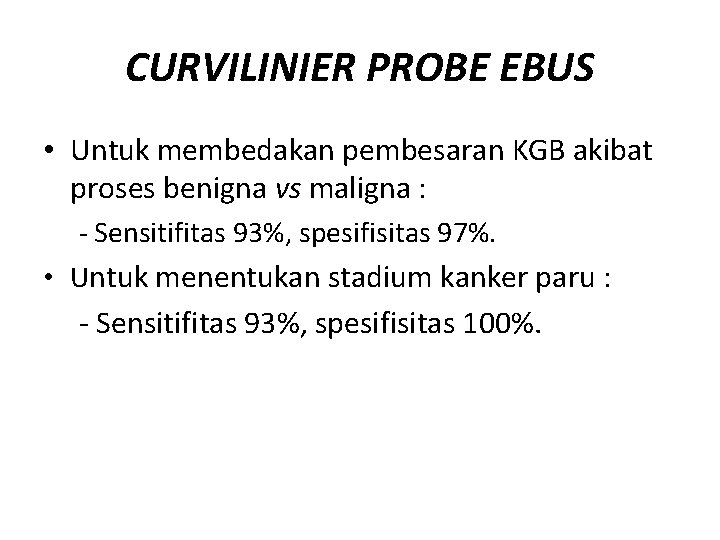 CURVILINIER PROBE EBUS

• Untuk membedakan pembesaran KGB akibat proses benigna vs maligna :

- Sensitifitas 93%, spesifisitas 97%.

• Untuk menentukan stadium kanker paru :

- Sensitifitas 93%, spesifisitas 100%.